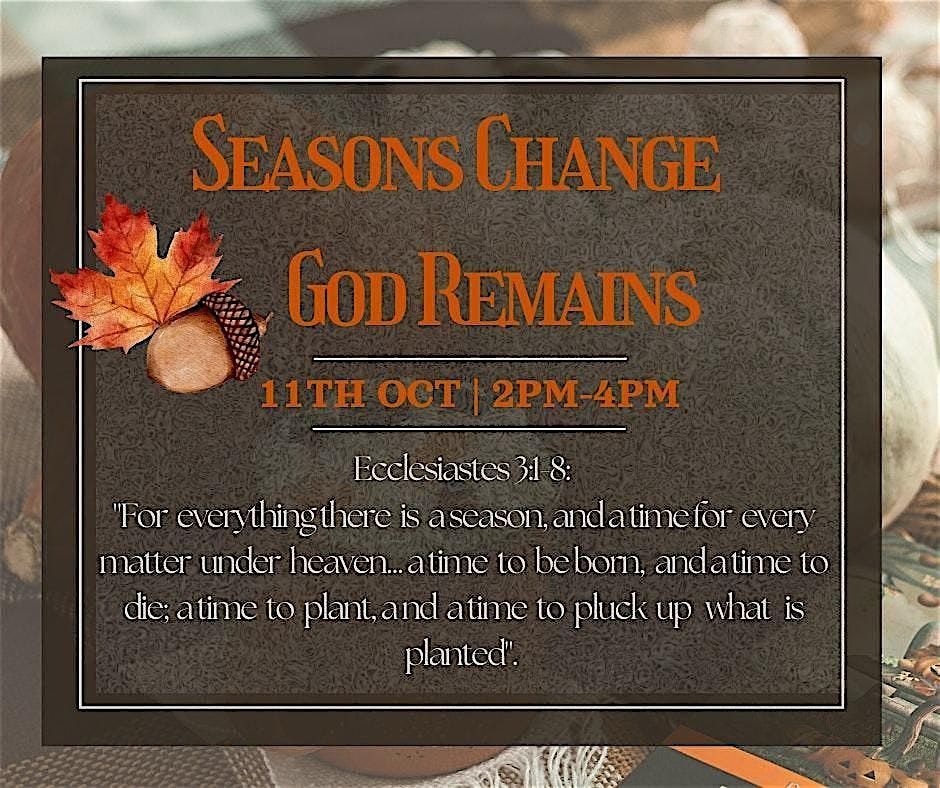 SEASONS CHANGE
GOD REMAINS

11TH OCT | 2PM-4PM

Ecclesiastes 3:1-8:
"For everything there is a season, and a time for every matter under heaven... a time to be born, and a time to die; a time to plant, and a time to pluck up what is planted".